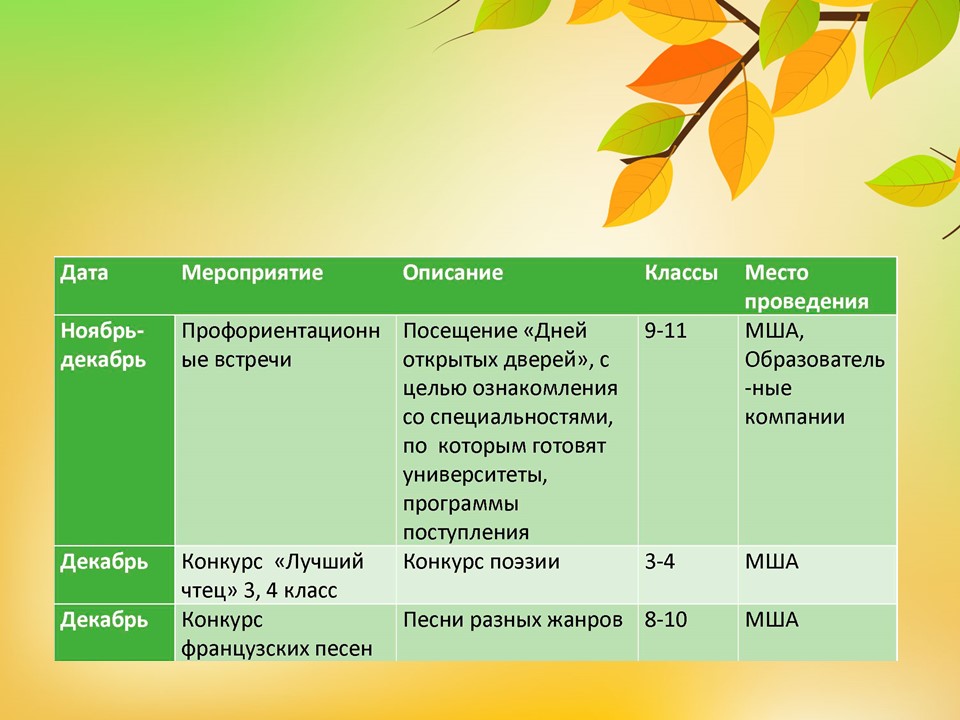 | Дата | Мероприятие | Описание | Классы | Место проведения |
|---|---|---|---|---|
| Ноябрь-декабрь | Профориентационные встречи | Посещение «Дней открытых дверей», с целью ознакомления со специальностями, по которым готовят университеты, программы поступления | 9-11 | МША, Образователь-ные компании |
| Декабрь | Конкурс «Лучший чтец» 3, 4 класс | Конкурс поэзии | 3-4 | МША |
| Декабрь | Конкурс французских песен | Песни разных жанров | 8-10 | МША |